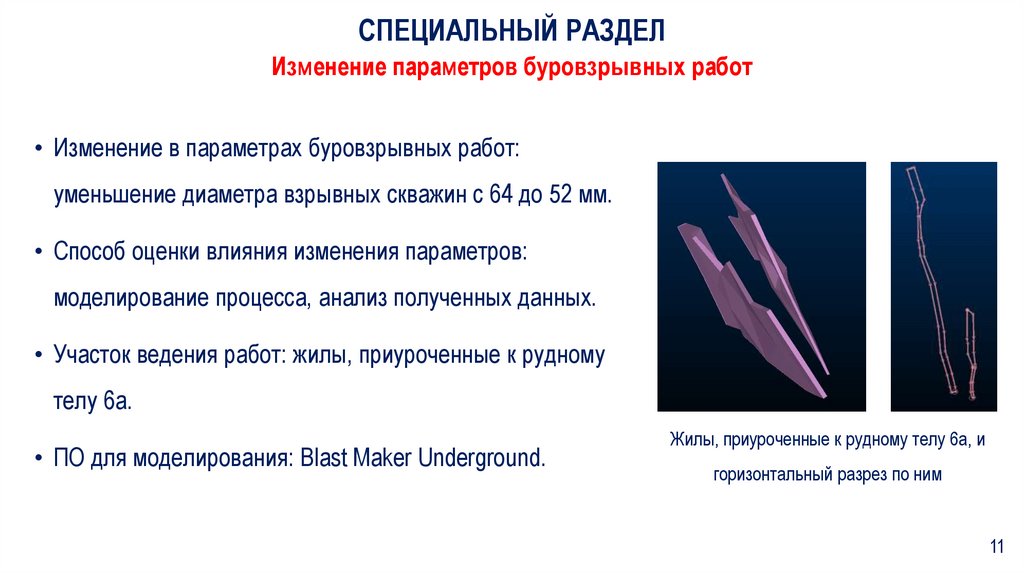 СПЕЦИАЛЬНЫЙ РАЗДЕЛ
Изменение параметров буровзрывных работ

• Изменение в параметрах буровзрывных работ: уменьшение диаметра взрывных скважин с 64 до 52 мм.

• Способ оценки влияния изменения параметров: моделирование процесса, анализ полученных данных.

• Участок ведения работ: жилы, приуроченные к рудному телу 6а.

• ПО для моделирования: Blast Maker Underground.

Жилы, приуроченные к рудному телу 6а, и горизонтальный разрез по ним

11